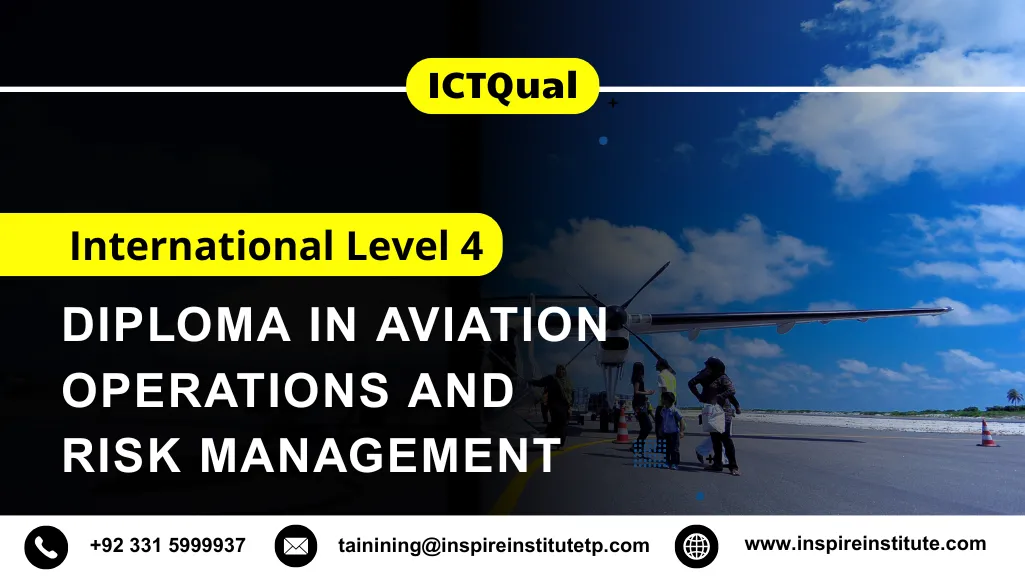 ICTQual

International Level 4

DIPLOMA IN AVIATION OPERATIONS AND RISK MANAGEMENT

+92 331 5999937

tainining@inspireinstitutetp.com

www.inspireinstitute.com